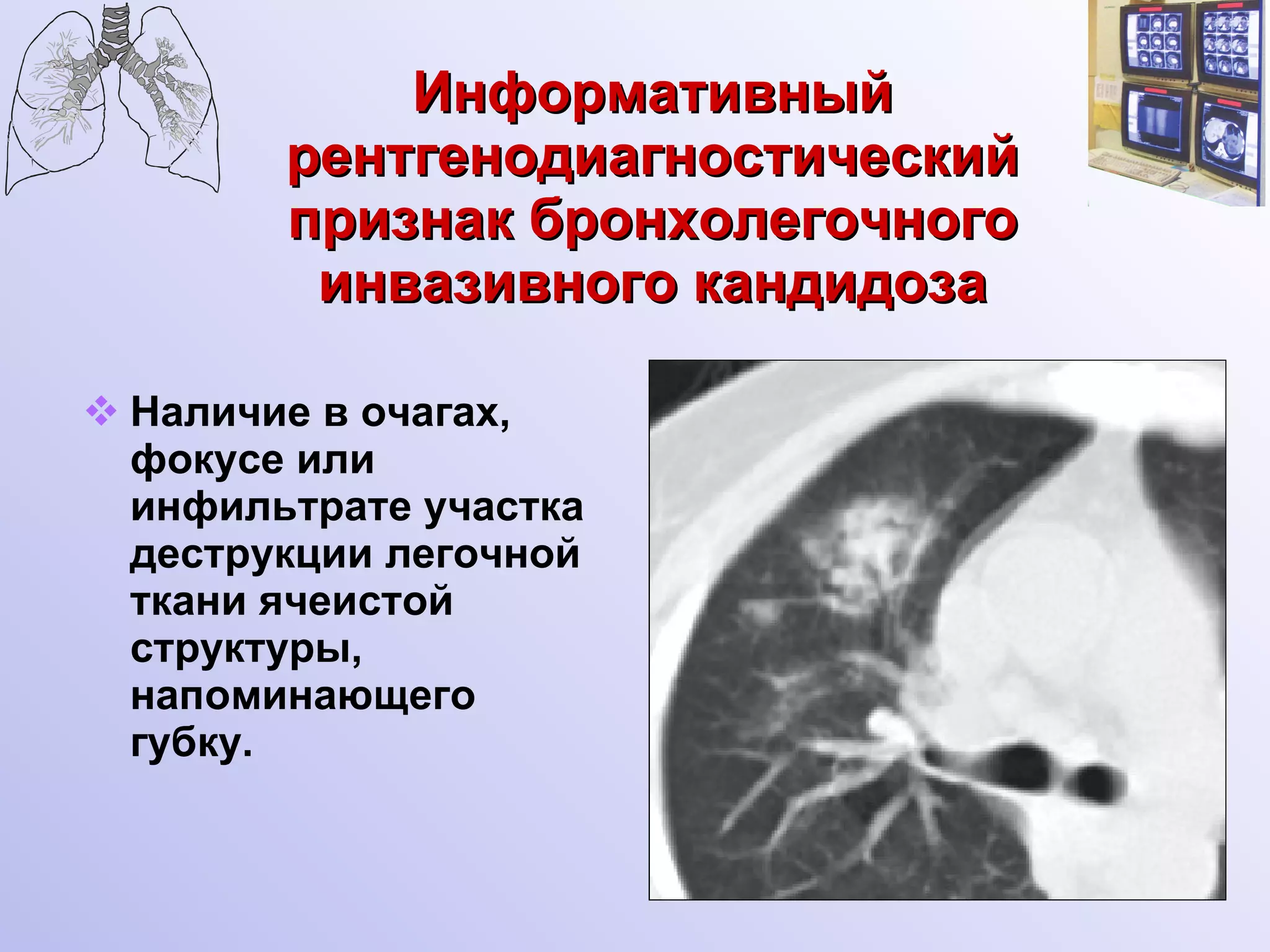 Информативный рентгенодиагностический признак бронхолегочного инвазивного кандидоза

❖ Наличие в очагах, фокусе или инфильтрате участка деструкции легочной ткани ячеистой структуры, напоминающего губку.